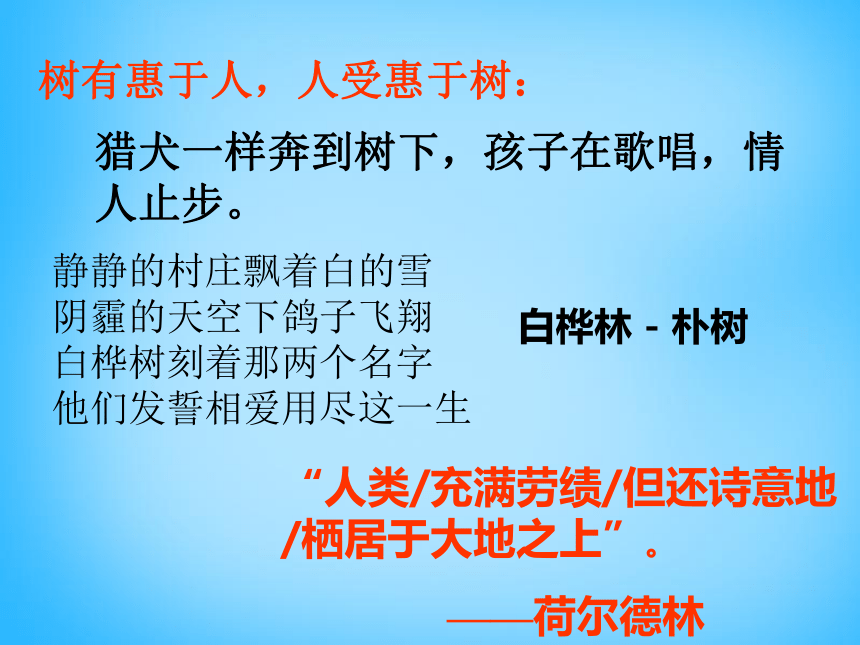 树有惠于人，人受惠于树：

猎犬一样奔到树下，孩子在歌唱，情人止步。

静静的村庄飘着白的雪
阴霾的天空下鸽子飞翔
白桦树刻着那两个名字
他们发誓相爱用尽这一生

白桦林 - 朴树

“人类/充满劳绩/但还诗意地/栖居于大地之上”。

——荷尔德林